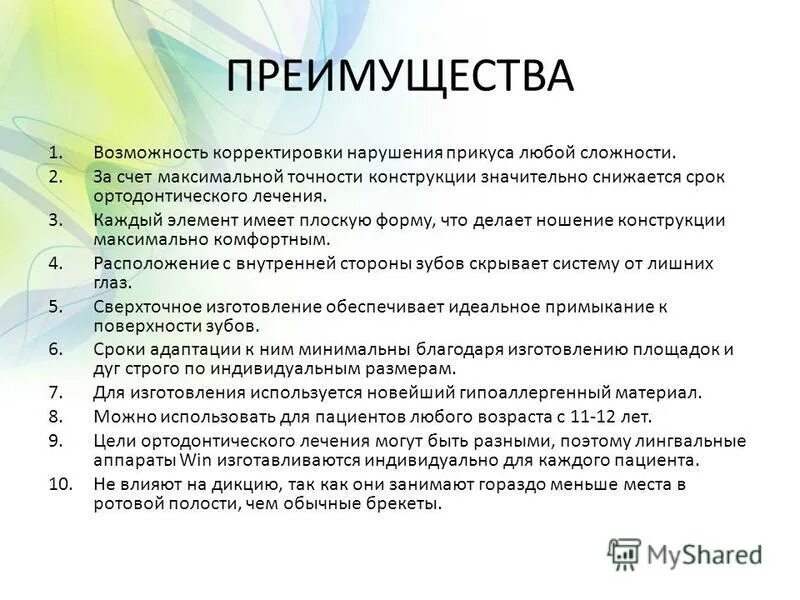 ПРЕИМУЩЕСТВА

1. Возможность корректировки нарушения прикуса любой сложности.
2. За счет максимальной точности конструкции значительно снижается срок ортодонтического лечения.
3. Каждый элемент имеет плоскую форму, что делает ношение конструкции максимально комфортным.
4. Расположение с внутренней стороны зубов скрывает систему от лишних глаз.
5. Сверхточное изготовление обеспечивает идеальное примыкание к поверхности зубов.
6. Сроки адаптации к ним минимальны благодаря изготовлению площадок и дуг строго по индивидуальным размерам.
7. Для изготовления используется новейший гипоаллергенный материал.
8. Можно использовать для пациентов любого возраста с 11-12 лет.
9. Цели ортодонтического лечения могут быть разными, поэтому лингвальные аппараты Win изготавливаются индивидуально для каждого пациента.
10. Не влияют на дикцию, так как они занимают гораздо меньше места в ротовой полости, чем обычные брекеты.

MyShared